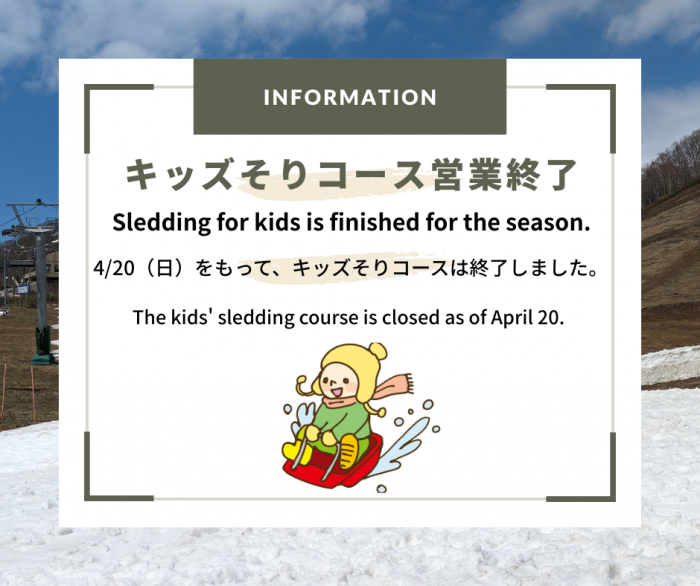 INFORMATION

キッズそりコース営業終了

Sledding for kids is finished for the season.

4/20（日）をもって、キッズそりコースは終了しました。

The kids' sledding course is closed as of April 20.